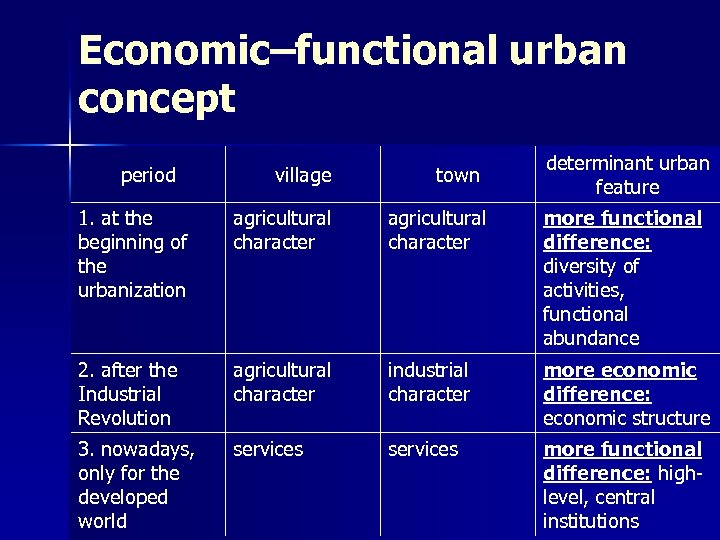 Economic–functional urban concept

| period | village | town | determinant urban feature |
|---|---|---|---|
| 1. at the beginning of the urbanization | agricultural character | agricultural character | more functional difference: diversity of activities, functional abundance |
| 2. after the Industrial Revolution | agricultural character | industrial character | more economic difference: economic structure |
| 3. nowadays, only for the developed world | services | services | more functional difference: high-level, central institutions |